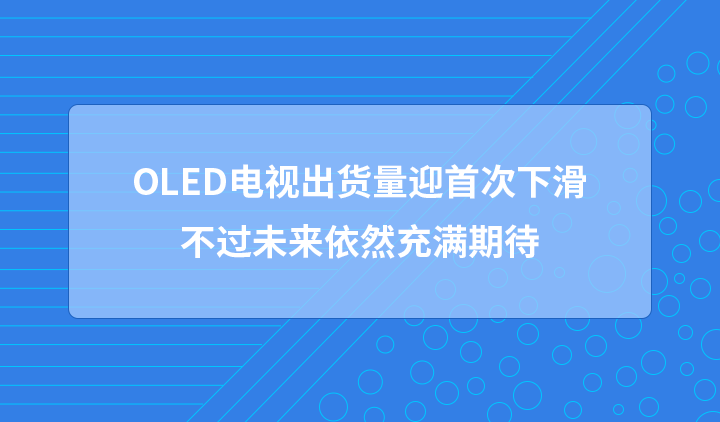 OLED电视出货量迎首次下滑
不过未来依然充满期待